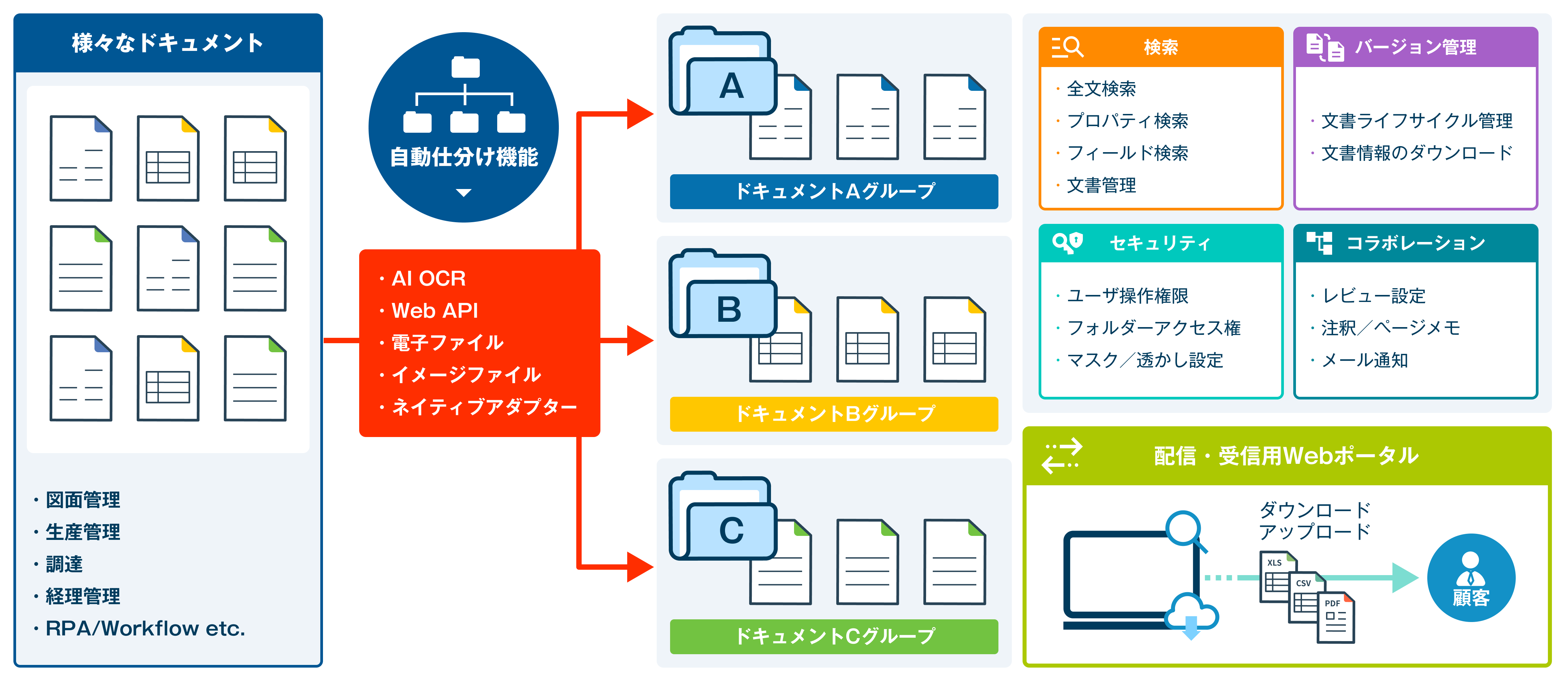 様々なドキュメント

・図面管理
・生産管理
・調達
・経理管理
・RPA/Workflow etc.

自動仕分け機能

・AI OCR
・Web API
・電子ファイル
・イメージファイル
・ネイティブアダプター

A
ドキュメントAグループ

B
ドキュメントBグループ

C
ドキュメントCグループ

検索
・全文検索
・プロパティ検索
・フィールド検索
・文書管理

バージョン管理
・文書ライフサイクル管理
・文書情報のダウンロード

セキュリティ
・ユーザ操作権限
・フォルダーアクセス権
・マスク／透かし設定

コラボレーション
・レビュー設定
・注釈／ページメモ
・メール通知

配信・受信用Webポータル

ダウンロード
アップロード

XLS
CSV
PDF

顧客